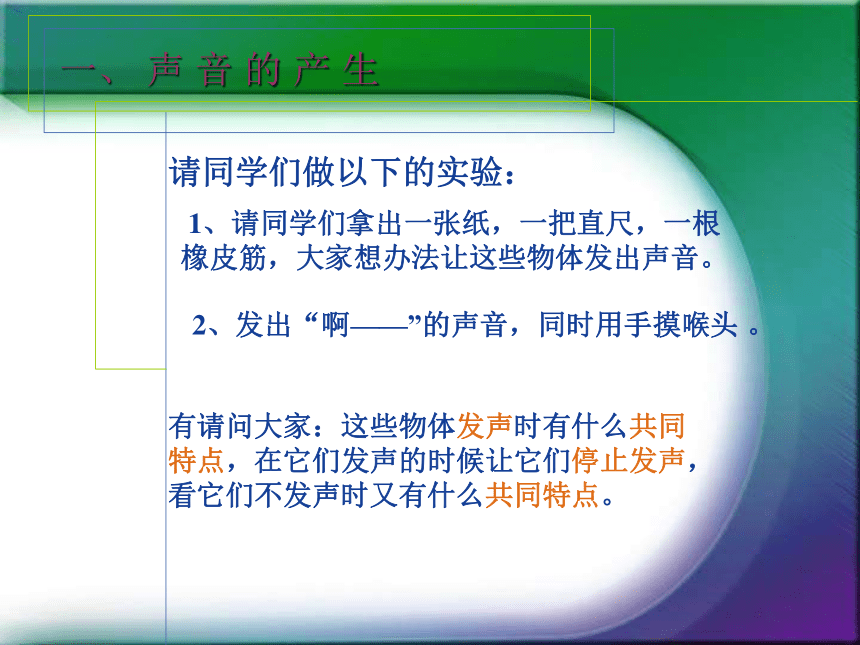 一、声音的产生

请同学们做以下的实验：

1、请同学们拿出一张纸，一把直尺，一根橡皮筋，大家想办法让这些物体发出声音。

2、发出“啊——”的声音，同时用手摸喉头 。

有请问大家：这些物体发声时有什么共同特点，在它们发声的时候让它们停止发声，看它们不发声时又有什么共同特点。